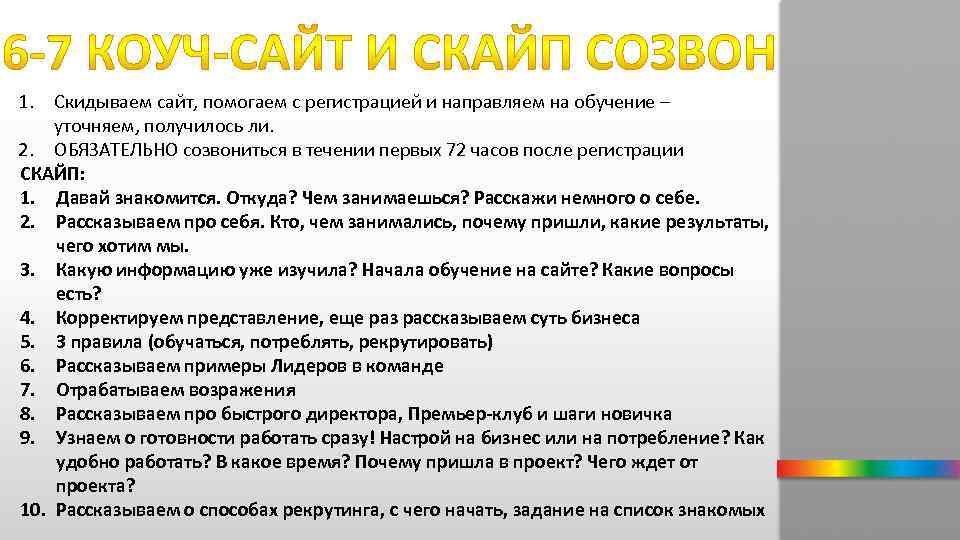 6-7 КОУЧ-САЙТ И СКАЙП СОЗВОН

1. Скидываем сайт, помогаем с регистрацией и направляем на обучение – уточняем, получилось ли.
2. ОБЯЗАТЕЛЬНО созвониться в течении первых 72 часов после регистрации

СКАЙП:
1. Давай знакомится. Откуда? Чем занимаешься? Расскажи немного о себе.
2. Рассказываем про себя. Кто, чем занимались, почему пришли, какие результаты, чего хотим мы.
3. Какую информацию уже изучила? Начала обучение на сайте? Какие вопросы есть?
4. Корректируем представление, еще раз рассказываем суть бизнеса
5. 3 правила (обучаться, потреблять, рекрутировать)
6. Рассказываем примеры Лидеров в команде
7. Отрабатываем возражения
8. Рассказываем про быстрого директора, Премьер-клуб и шаги новичка
9. Узнаем о готовности работать сразу! Настрой на бизнес или на потребление? Как удобно работать? В какое время? Почему пришла в проект? Чего ждет от проекта?
10. Рассказываем о способах рекрутинга, с чего начать, задание на список знакомых